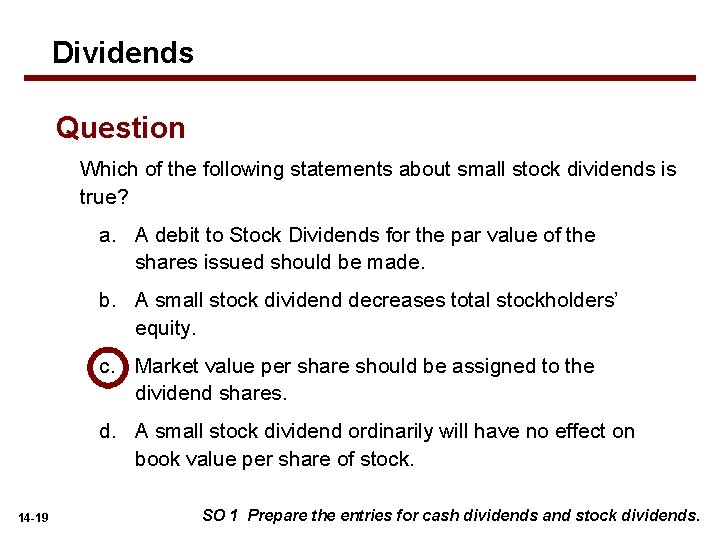 Dividends

Question

Which of the following statements about small stock dividends is true?

a. A debit to Stock Dividends for the par value of the shares issued should be made.

b. A small stock dividend decreases total stockholders' equity.

c. Market value per share should be assigned to the dividend shares.

d. A small stock dividend ordinarily will have no effect on book value per share of stock.

14-19

SO 1 Prepare the entries for cash dividends and stock dividends.